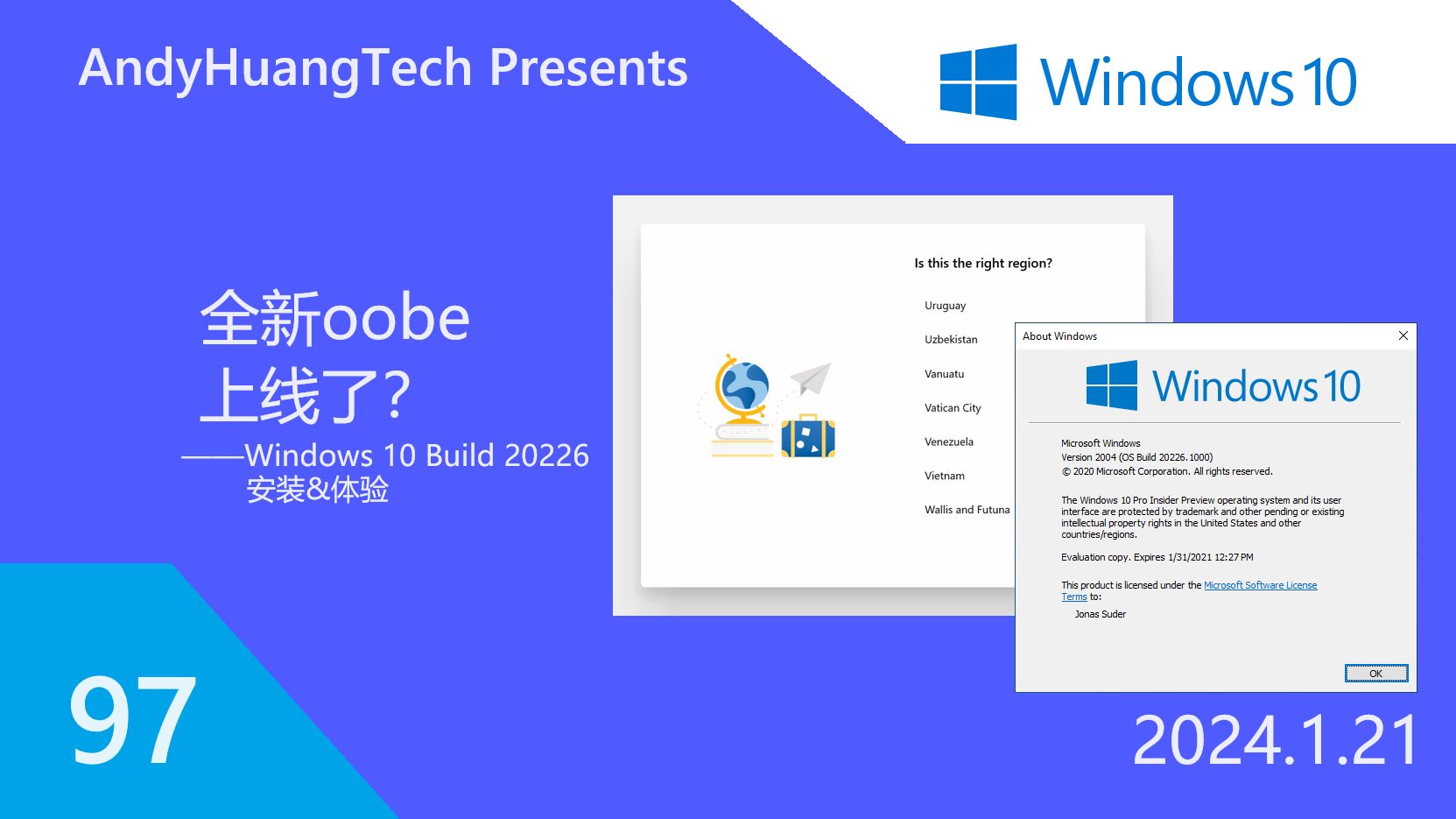 AndyHuangTech Presents

Windows 10

全新oobe
上线了?
——Windows 10 Build 20226
安装&体验

Is this the right region?

Uruguay
Uzbekistan
Vanuatu
Vatican City
Venezuela
Vietnam
Wallis and Futuna

About Windows

Windows 10

Microsoft Windows
Version 2004 (OS Build 20226.1000)
© 2020 Microsoft Corporation. All rights reserved.

The Windows 10 Pro Insider Preview operating system and its user interface are protected by trademark and other pending or existing intellectual property rights in the United States and other countries/regions.

Evaluation copy. Expires 1/31/2021 12:27 PM

This product is licensed under the Microsoft Software License Terms to:
Jonas Suder

OK

97

2024.1.21